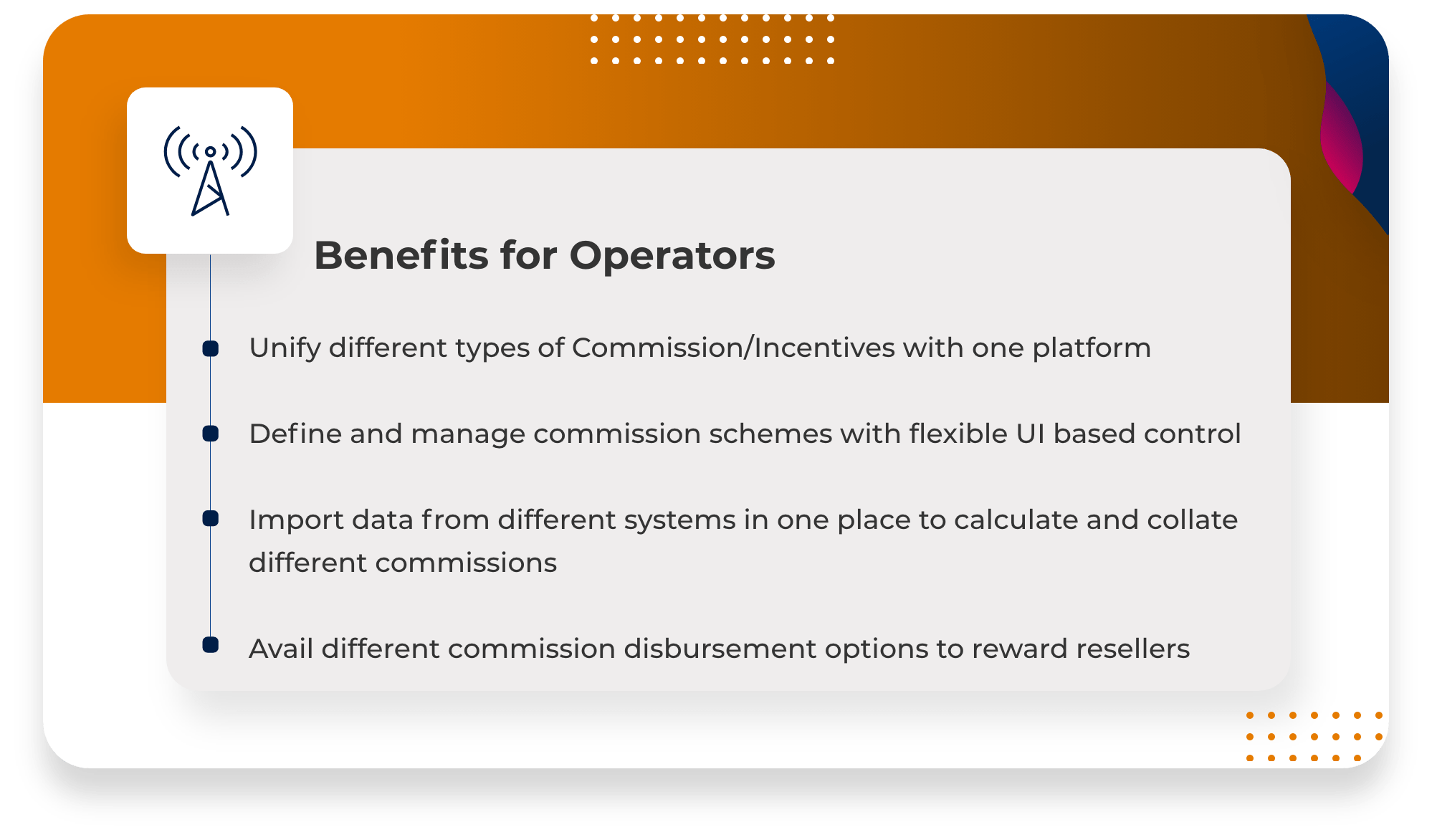 Benefits for Operators

Unify different types of Commission/Incentives with one platform

Define and manage commission schemes with flexible UI based control

Import data from different systems in one place to calculate and collate different commissions

Avail different commission disbursement options to reward resellers